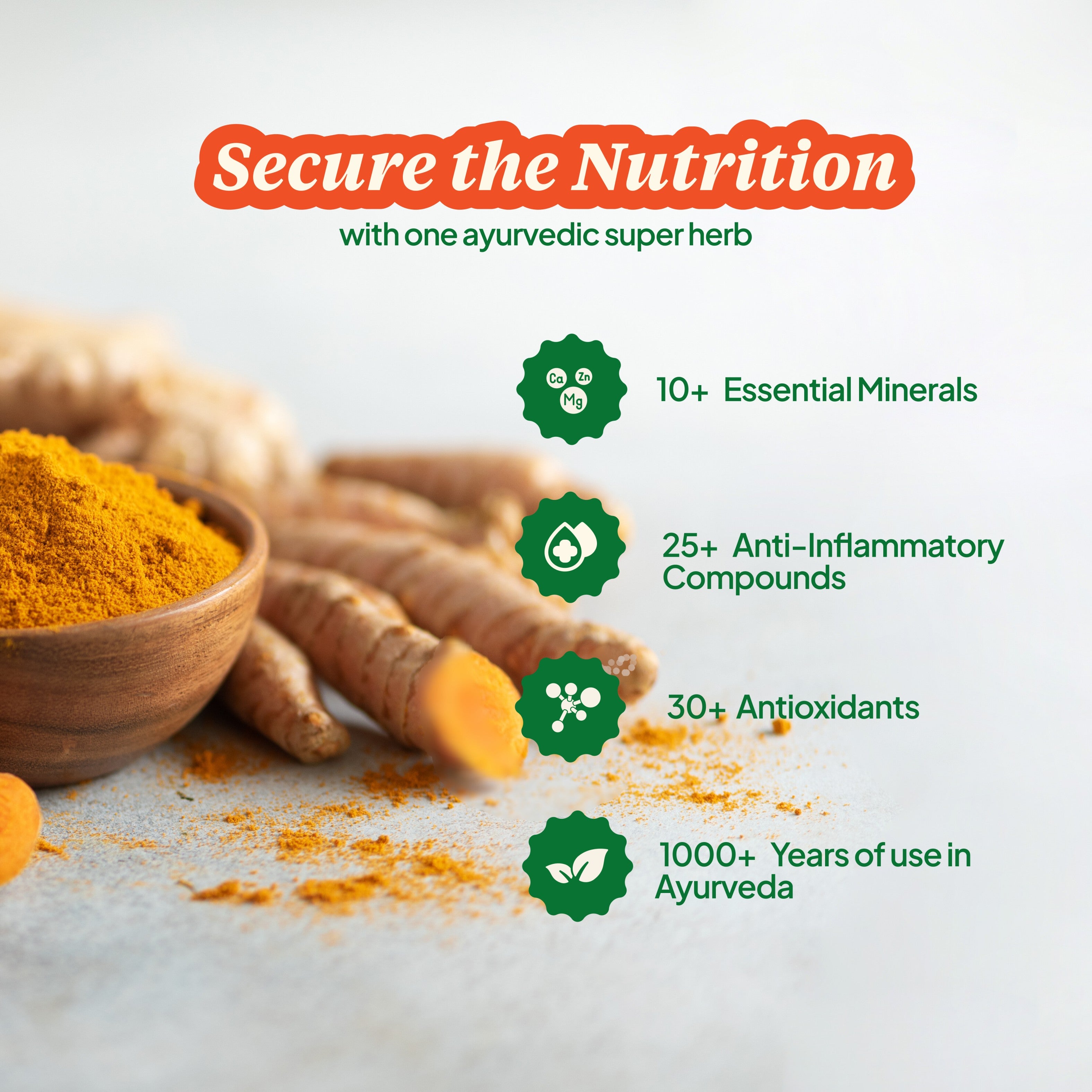 Secure the Nutrition
with one ayurvedic super herb

Ca Zn Mg

10+ Essential Minerals

25+ Anti-Inflammatory Compounds

30+ Antioxidants

1000+ Years of use in Ayurveda